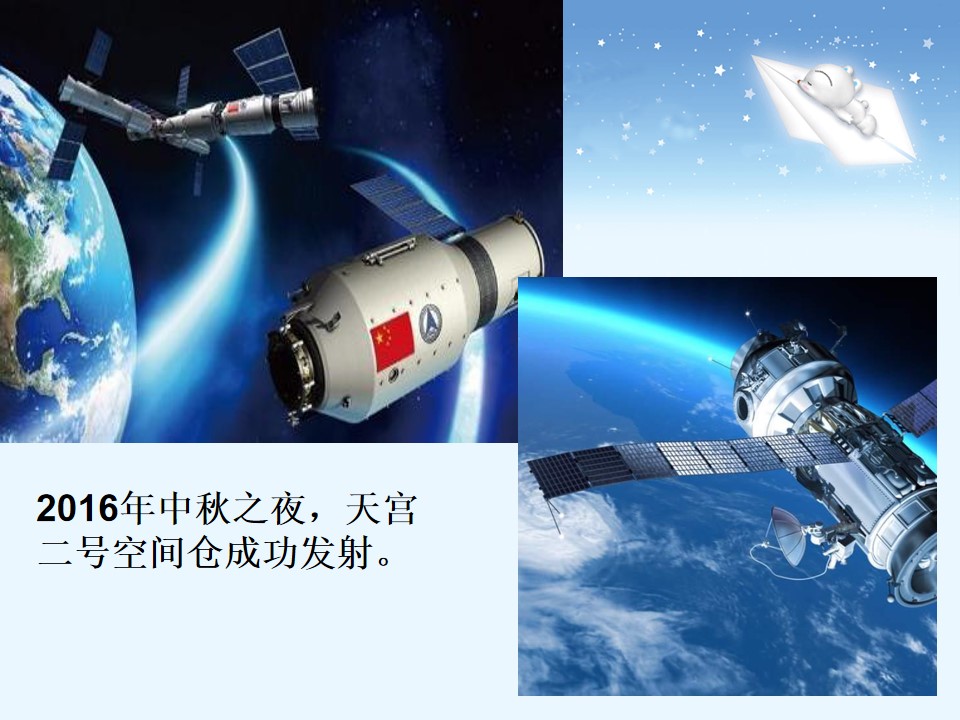 2016年中秋之夜，天宫二号空间仓成功发射。